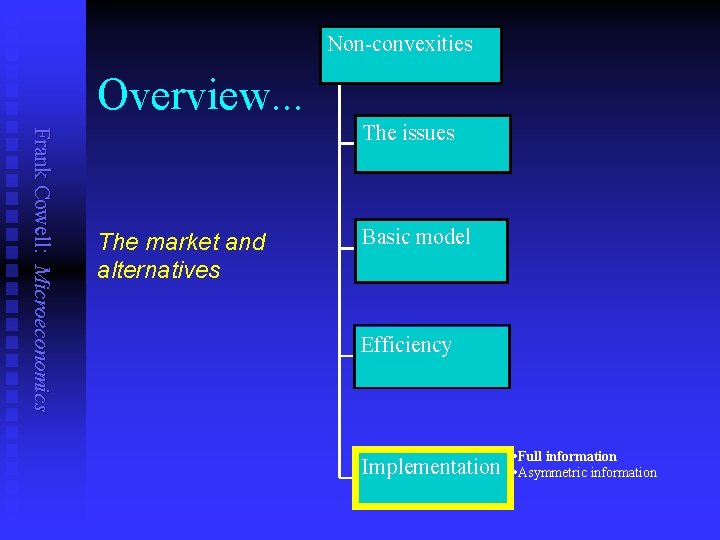 Frank Cowell: Microeconomics

Overview...

The market and alternatives

Non-convexities

The issues

Basic model

Efficiency

Implementation

•Full information
•Asymmetric information